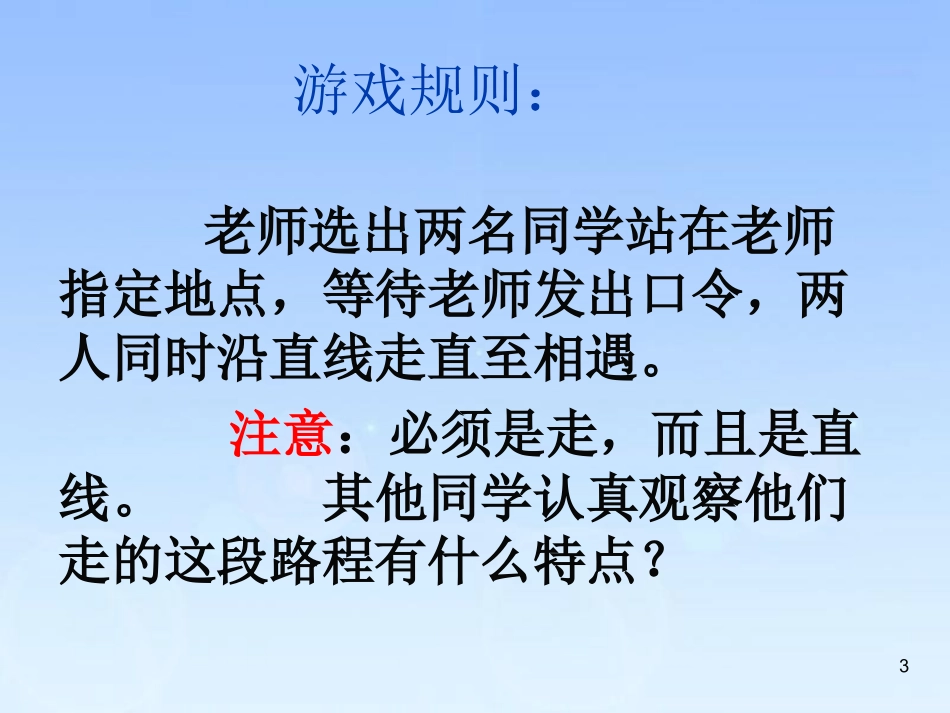 游戏规则：

老师选出两名同学站在老师指定地点，等待老师发出口令，两人同时沿直线走直至相遇。

注意：必须是走，而且是直线。 其他同学认真观察他们走的这段路程有什么特点？

3